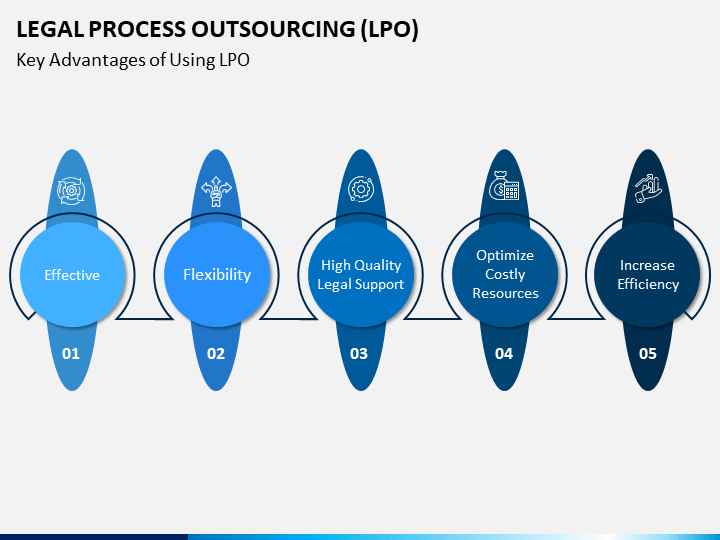 LEGAL PROCESS OUTSOURCING (LPO)

Key Advantages of Using LPO

Effective

01

Flexibility

02

High Quality Legal Support

03

Optimize Costly Resources

04

Increase Efficiency

05